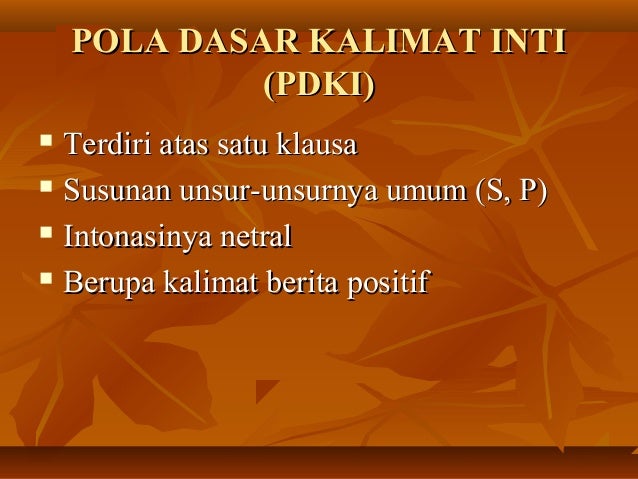 POLA DASAR KALIMAT INTI (PDKI)

- Terdiri atas satu klausa
- Susunan unsur-unsurnya umum (S, P)
- Intonasinya netral
- Berupa kalimat berita positif